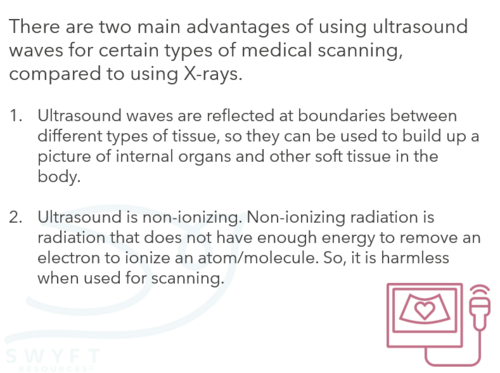 There are two main advantages of using ultrasound waves for certain types of medical scanning, compared to using X-rays.

1. Ultrasound waves are reflected at boundaries between different types of tissue, so they can be used to build up a picture of internal organs and other soft tissue in the body.

2. Ultrasound is non-ionizing. Non-ionizing radiation is radiation that does not have enough energy to remove an electron to ionize an atom/molecule. So, it is harmless when used for scanning.

SWYFT
RESOURCES